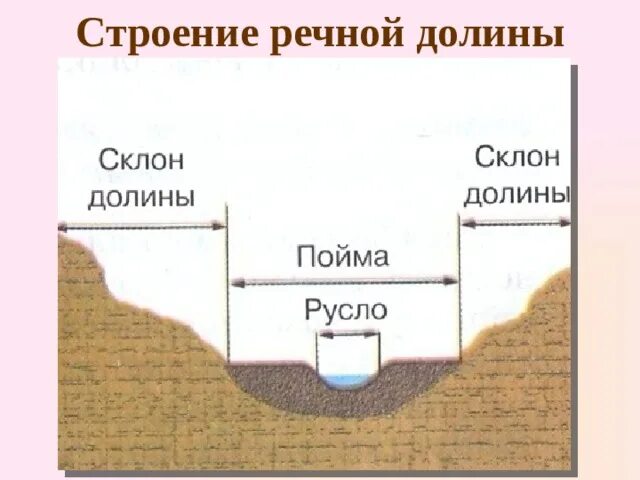 Строение речной долины

Склон долины

Склон долины

Пойма

Русло